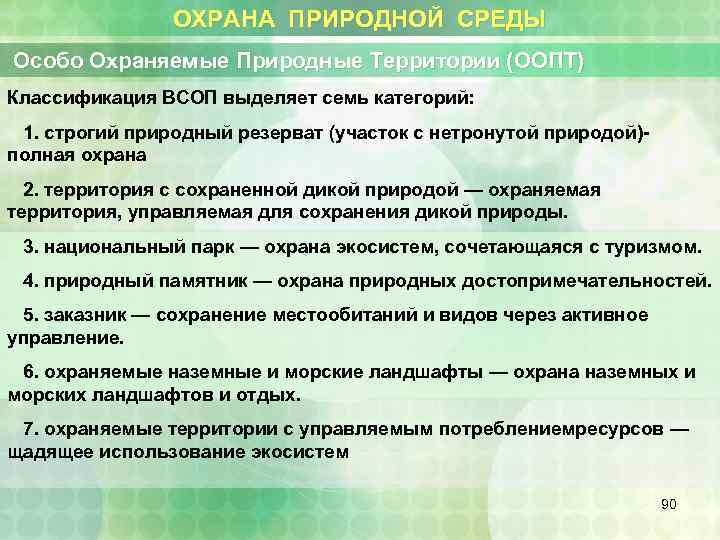 ОХРАНА ПРИРОДНОЙ СРЕДЫ

Особо Охраняемые Природные Территории (ООПТ)

Классификация ВСОП выделяет семь категорий:

1. строгий природный резерват (участок с нетронутой природой)- полная охрана

2. территория с сохраненной дикой природой — охраняемая территория, управляемая для сохранения дикой природы.

3. национальный парк — охрана экосистем, сочетающаяся с туризмом.

4. природный памятник — охрана природных достопримечательностей.

5. заказник — сохранение местообитаний и видов через активное управление.

6. охраняемые наземные и морские ландшафты — охрана наземных и морских ландшафтов и отдых.

7. охраняемые территории с управляемым потреблениемресурсов — щадящее использование экосистем

90